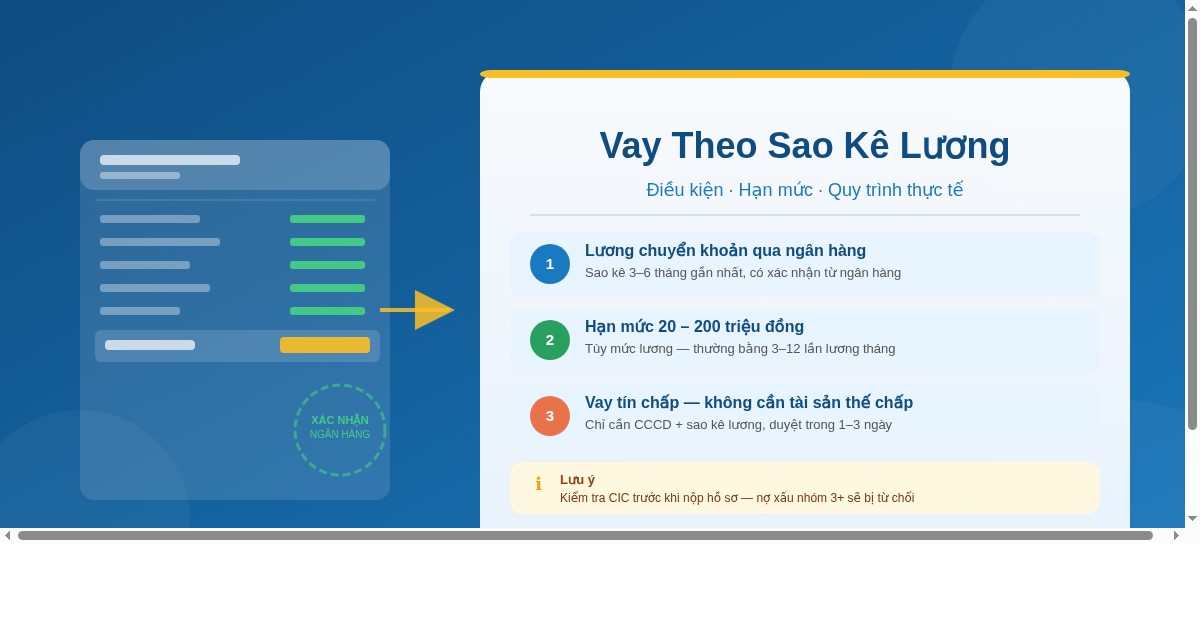 XÁC NHẬN
NGÂN HÀNG

Vay Theo Sao Kê Lương

Điều kiện · Hạn mức · Quy trình thực tế

1
Lương chuyển khoản qua ngân hàng
Sao kê 3–6 tháng gần nhất, có xác nhận từ ngân hàng

2
Hạn mức 20 – 200 triệu đồng
Tùy mức lương — thường bằng 3–12 lần lương tháng

3
Vay tín chấp — không cần tài sản thế chấp
Chỉ cần CCCD + sao kê lương, duyệt trong 1–3 ngày

ℹ
Lưu ý
Kiểm tra CIC trước khi nộp hồ sơ — nợ xấu nhóm 3+ sẽ bị từ chối